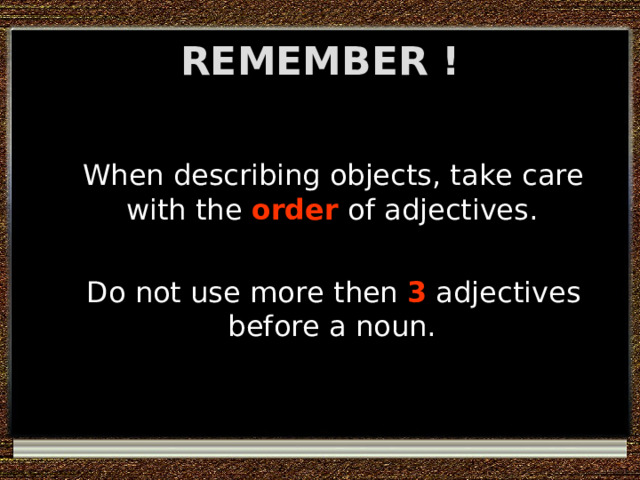 REMEMBER !

When describing objects, take care with the order of adjectives.

Do not use more then 3 adjectives before a noun.